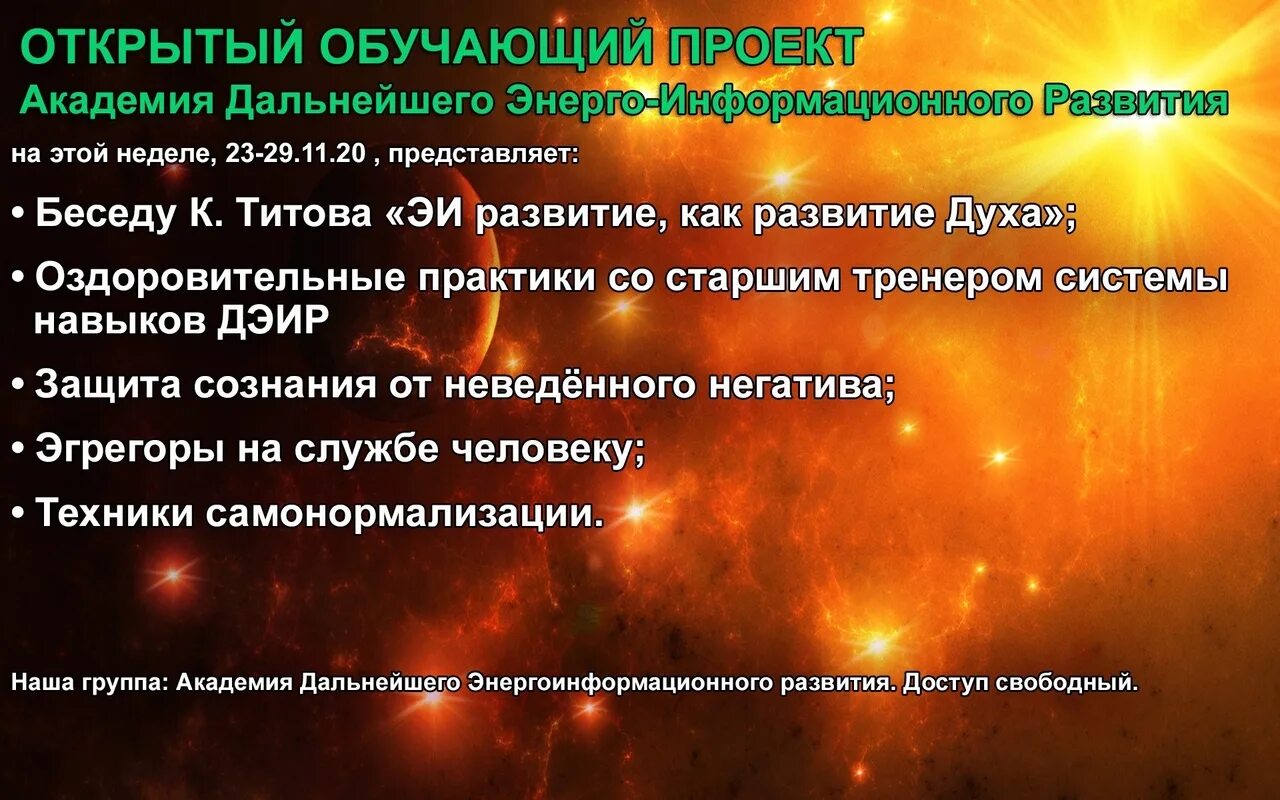 ОТКРЫТЫЙ ОБУЧАЮЩИЙ ПРОЕКТ
Академия Дальнейшего Энерго-Информационного Развития

на этой неделе, 23-29.11.20 , представляет:

• Беседу К. Титова «ЭИ развитие, как развитие Духа»;

• Оздоровительные практики со старшим тренером системы навыков ДЭИР

• Защита сознания от неведённого негатива;

• Эгрегоры на службе человеку;

• Техники самонормализации.

Наша группа: Академия Дальнейшего Энергоинформационного развития. Доступ свободный.